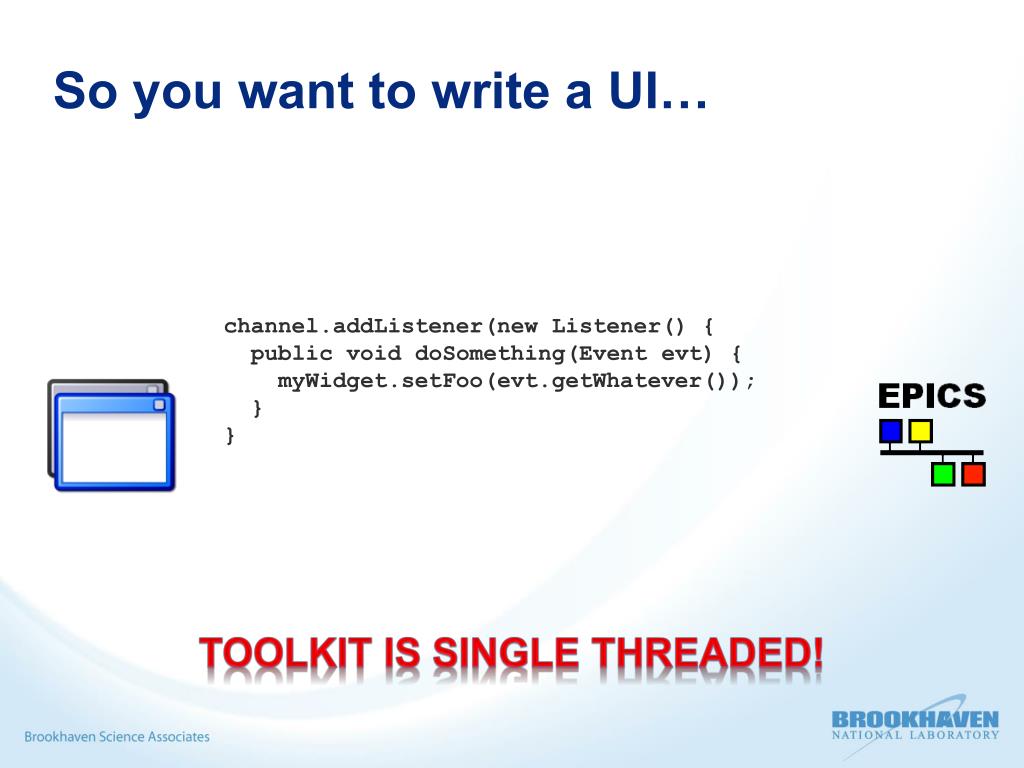 So you want to write a UI…

channel.addListener(new Listener() {
  public void doSomething(Event evt) {
    myWidget.setFoo(evt.getWhatever());
  }
}

EPICS

TOOLKIT IS SINGLE THREADED!

Brookhaven Science Associates

BROOKHAVEN
NATIONAL LABORATORY